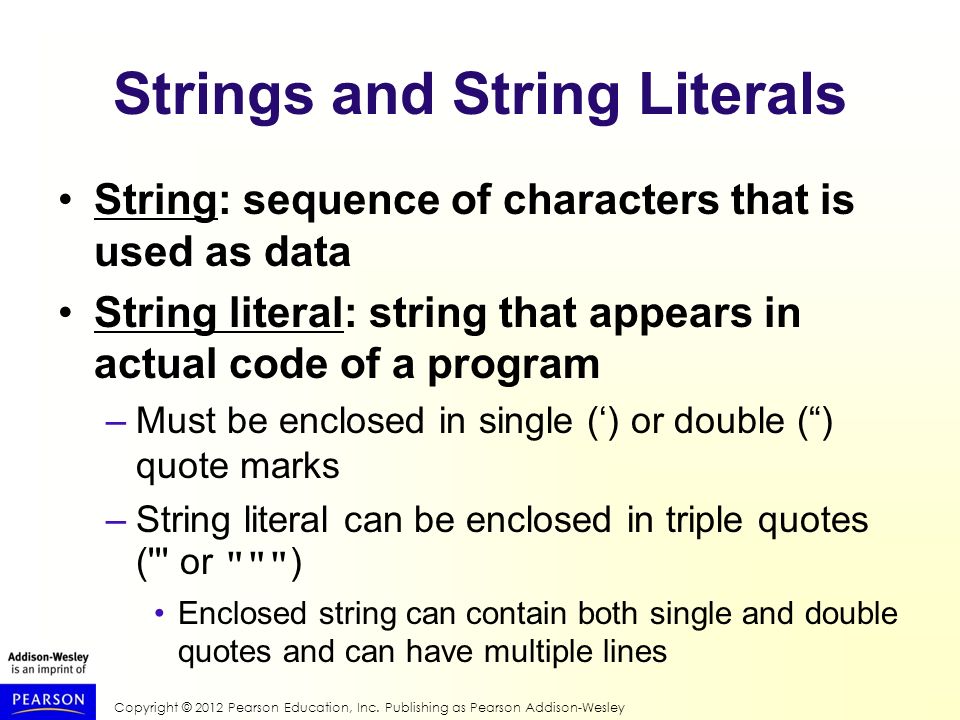 Strings and String Literals

• String: sequence of characters that is used as data

• String literal: string that appears in actual code of a program

– Must be enclosed in single (‘) or double (“) quote marks

– String literal can be enclosed in triple quotes (''' or """)

• Enclosed string can contain both single and double quotes and can have multiple lines

Addison-Wesley is an imprint of

PEARSON

Copyright © 2012 Pearson Education, Inc. Publishing as Pearson Addison-Wesley